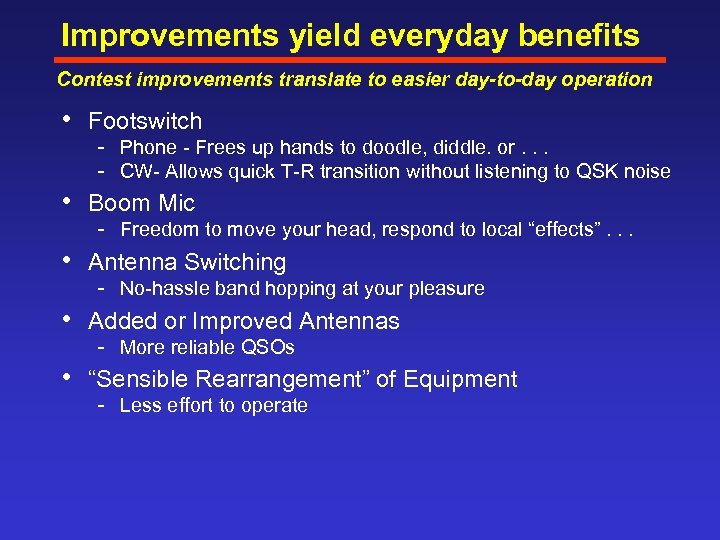 Improvements yield everyday benefits

Contest improvements translate to easier day-to-day operation

• Footswitch
  - Phone - Frees up hands to doodle, diddle. or . . .
  - CW- Allows quick T-R transition without listening to QSK noise
• Boom Mic
  - Freedom to move your head, respond to local “effects” . . .
• Antenna Switching
  - No-hassle band hopping at your pleasure
• Added or Improved Antennas
  - More reliable QSOs
• “Sensible Rearrangement” of Equipment
  - Less effort to operate